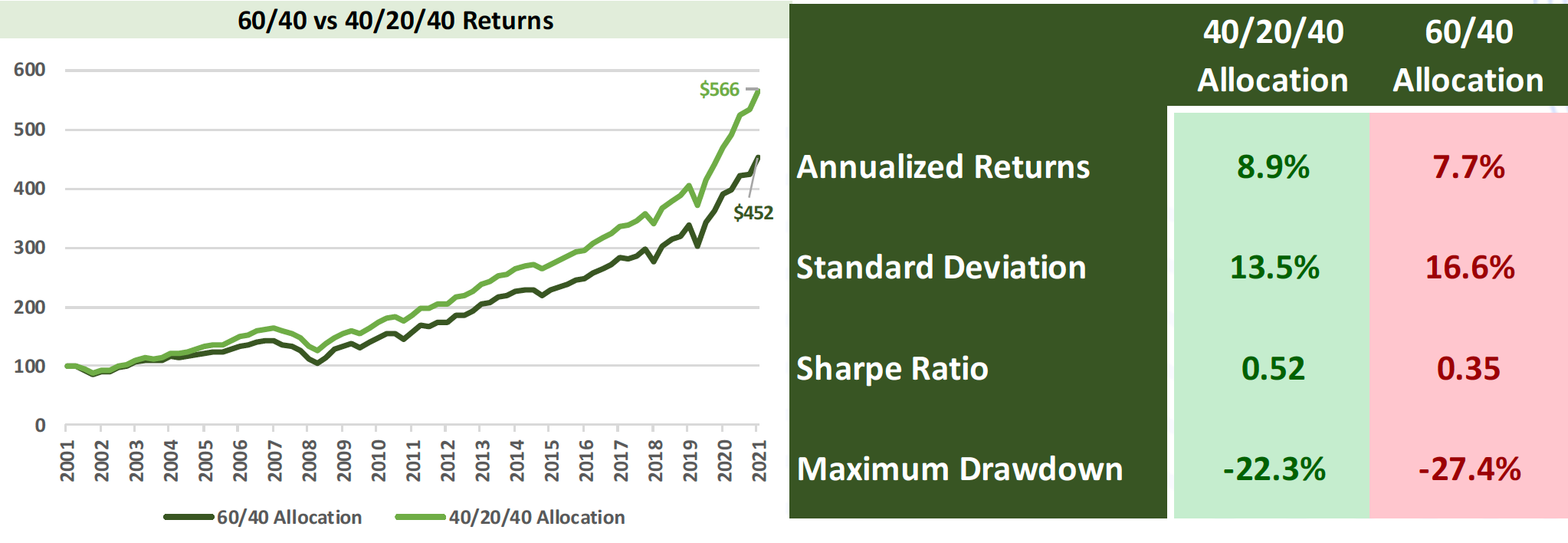 60/40 vs 40/20/40 Returns

600
500
400
300
200
100
0

$566
$452

2001 2002 2003 2004 2005 2006 2007 2008 2009 2010 2011 2012 2013 2014 2015 2016 2017 2018 2019 2020 2021

60/40 Allocation 40/20/40 Allocation

| | 40/20/40 Allocation | 60/40 Allocation |
|---|---|---|
| Annualized Returns | 8.9% | 7.7% |
| Standard Deviation | 13.5% | 16.6% |
| Sharpe Ratio | 0.52 | 0.35 |
| Maximum Drawdown | -22.3% | -27.4% |